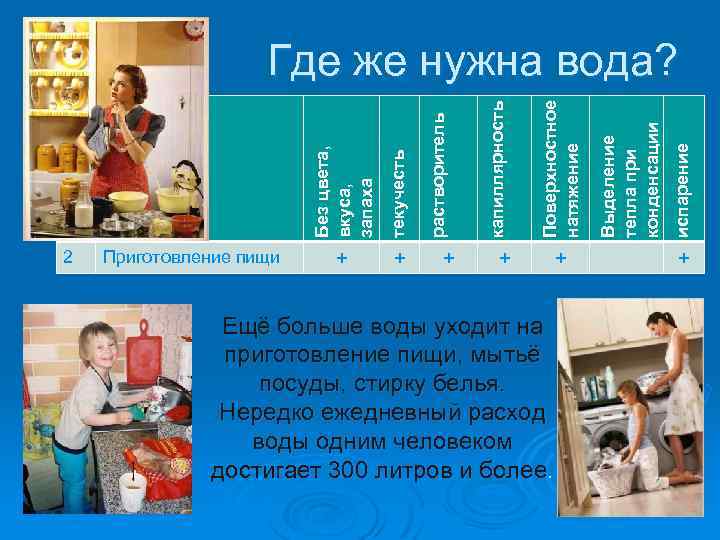 Где же нужна вода?

| | | Без цвета, вкуса, запаха | текучесть | растворитель | капиллярность | Поверхностное натяжение | Выделение тепла при конденсации | испарение |
|---|---|---|---|---|---|---|---|---|
| 2 | Приготовление пищи | + | + | + | + | + | | + |

Ещё больше воды уходит на приготовление пищи, мытьё посуды, стирку белья. Нередко ежедневный расход воды одним человеком достигает 300 литров и более.